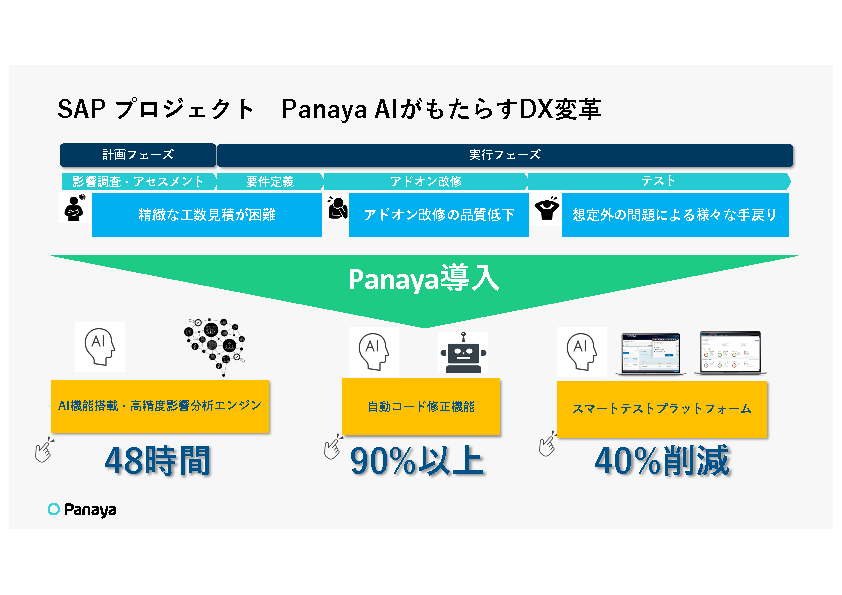 SAP プロジェクト　Panaya AIがもたらすDX変革

計画フェーズ

実行フェーズ

影響調査・アセスメント

要件定義

アドオン改修

テスト

精緻な工数見積が困難

アドオン改修の品質低下

想定外の問題による様々な手戻り

Panaya導入

AI

AI

AI

AI機能搭載・高精度影響分析エンジン

自動コード修正機能

スマートテストプラットフォーム

48時間

90%以上

40%削減

Panaya